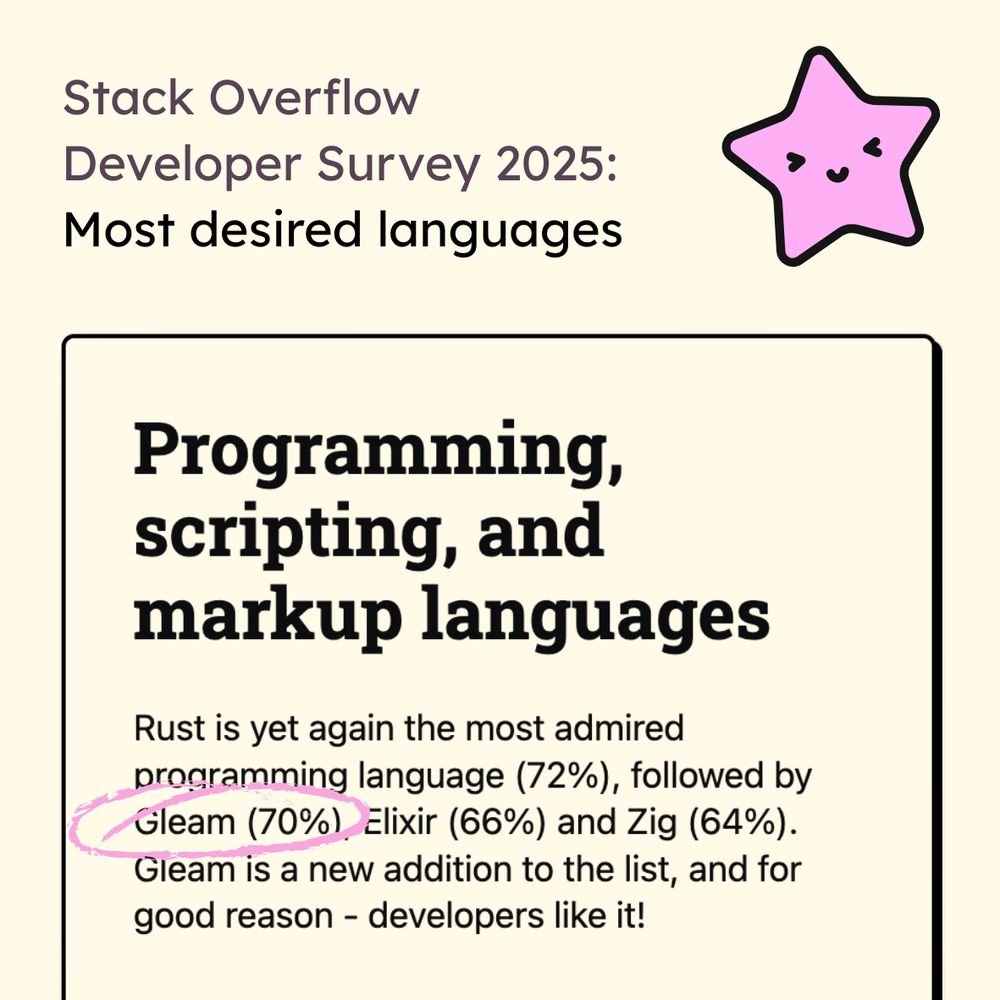 Stack Overflow Developer Survey 2025: Most desired languages

Programming, scripting, and markup languages

Rust is yet again the most admired programming language (72%), followed by Gleam (70%), Elixir (66%) and Zig (64%). Gleam is a new addition to the list, and for good reason - developers like it!